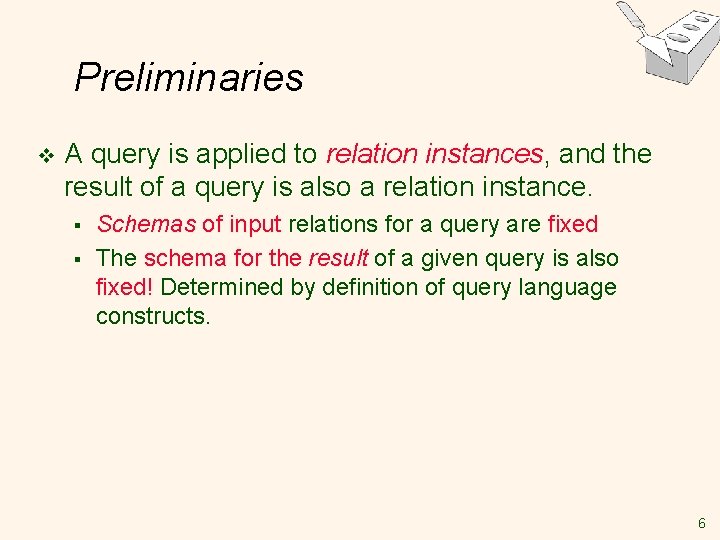 Preliminaries

❖ A query is applied to relation instances, and the result of a query is also a relation instance.

▪ Schemas of input relations for a query are fixed

▪ The schema for the result of a given query is also fixed! Determined by definition of query language constructs.

6